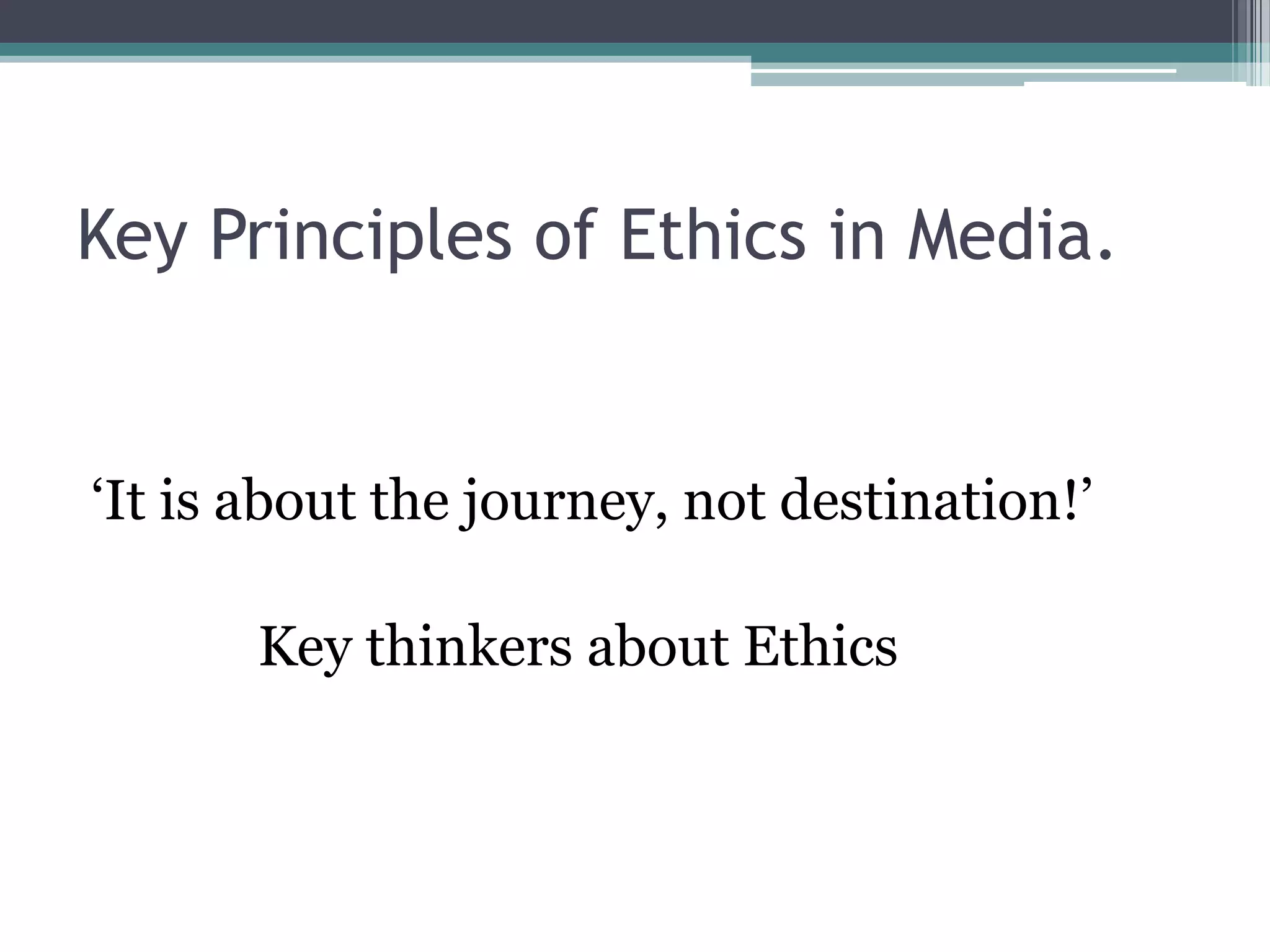 Key Principles of Ethics in Media.

‘It is about the journey, not destination!’

Key thinkers about Ethics